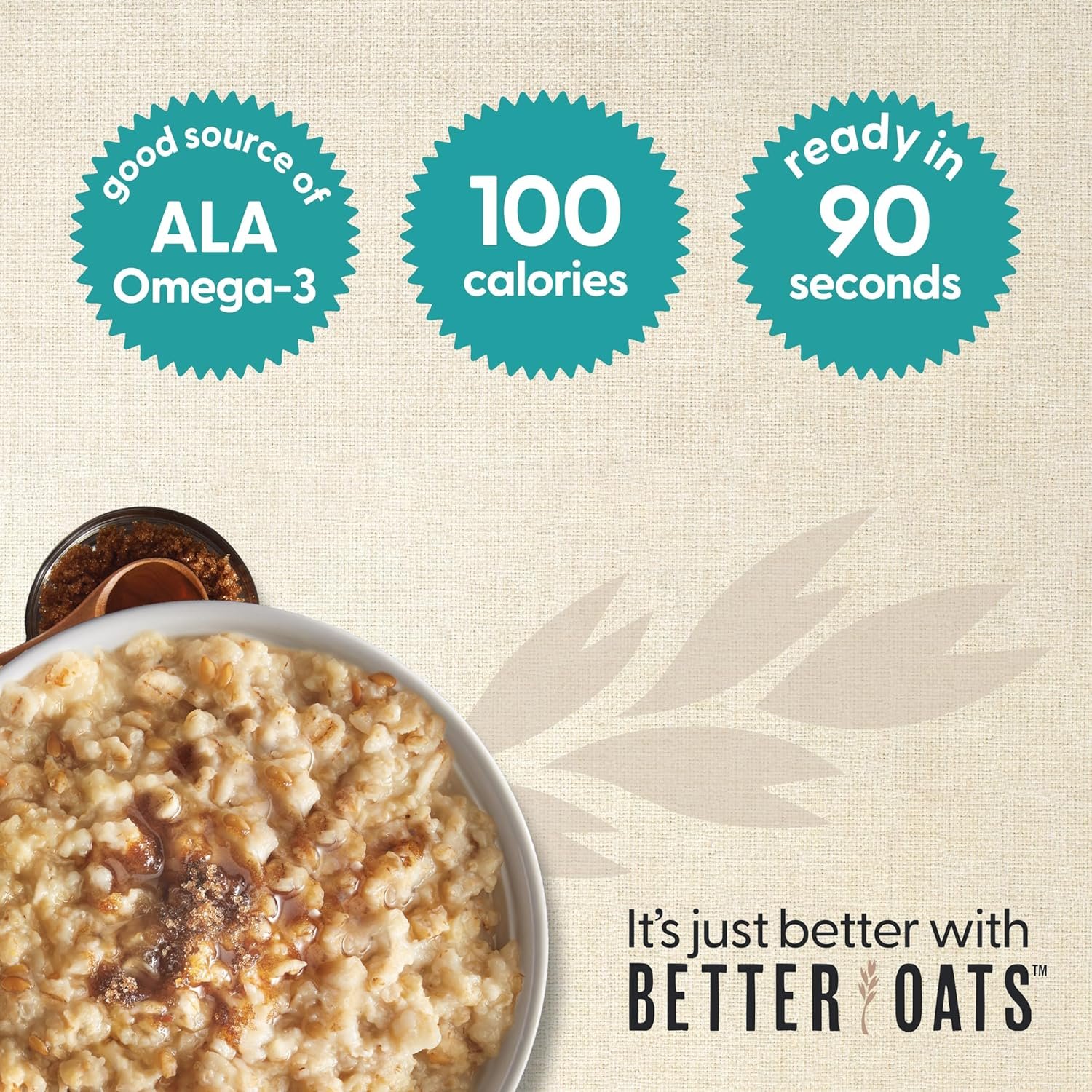 good source of ALA Omega-3

100 calories

ready in 90 seconds

It's just better with BETTER OATS™